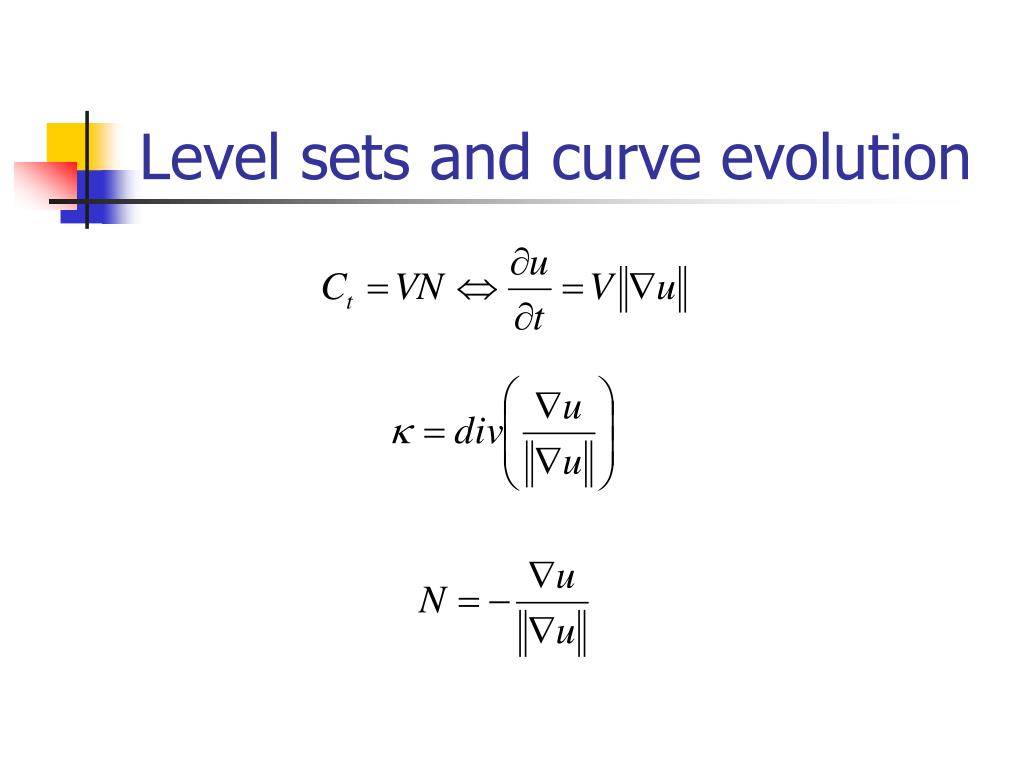 Level sets and curve evolution

$C_t = VN \Leftrightarrow \frac{\partial u}{\partial t} = V\|\nabla u\|$

$\kappa = div\left(\frac{\nabla u}{\|\nabla u\|}\right)$

$N = -\frac{\nabla u}{\|\nabla u\|}$